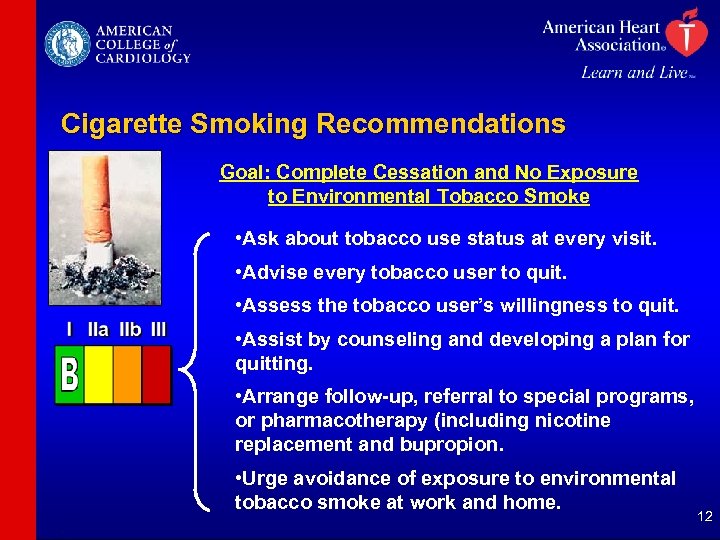 AMERICAN COLLEGE of CARDIOLOGY

American Heart Association®
Learn and Live™

Cigarette Smoking Recommendations

Goal: Complete Cessation and No Exposure to Environmental Tobacco Smoke

I IIa IIb III

B

•Ask about tobacco use status at every visit.

•Advise every tobacco user to quit.

•Assess the tobacco user's willingness to quit.

•Assist by counseling and developing a plan for quitting.

•Arrange follow-up, referral to special programs, or pharmacotherapy (including nicotine replacement and bupropion.

•Urge avoidance of exposure to environmental tobacco smoke at work and home.

12